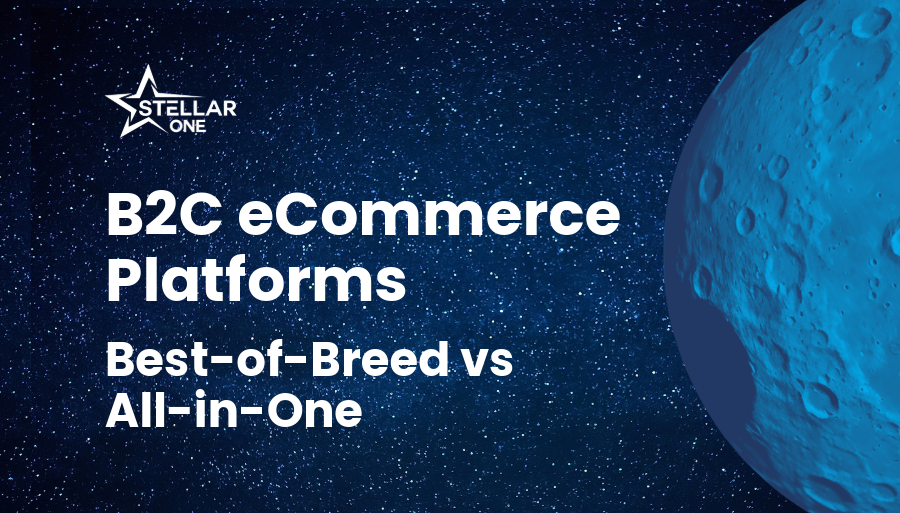 STELLAR ONE

B2C eCommerce Platforms

Best-of-Breed vs All-in-One